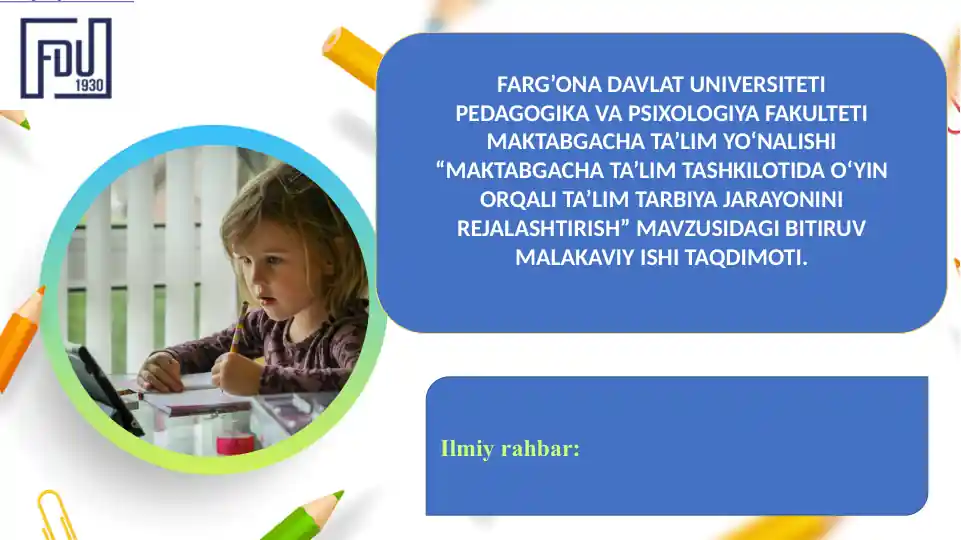 FDU
1930

FARG’ONA DAVLAT UNIVERSITETI PEDAGOGIKA VA PSIXOLOGIYA FAKULTETI MAKTABGACHA TA’LIM YO‘NALISHI “MAKTABGACHA TA’LIM TASHKILOTIDA O‘YIN ORQALI TA’LIM TARBIYA JARAYONINI REJALASHTIRISH” MAVZUSIDAGI BITIRUV MALAKAVIY ISHI TAQDIMOTI.

Ilmiy rahbar: